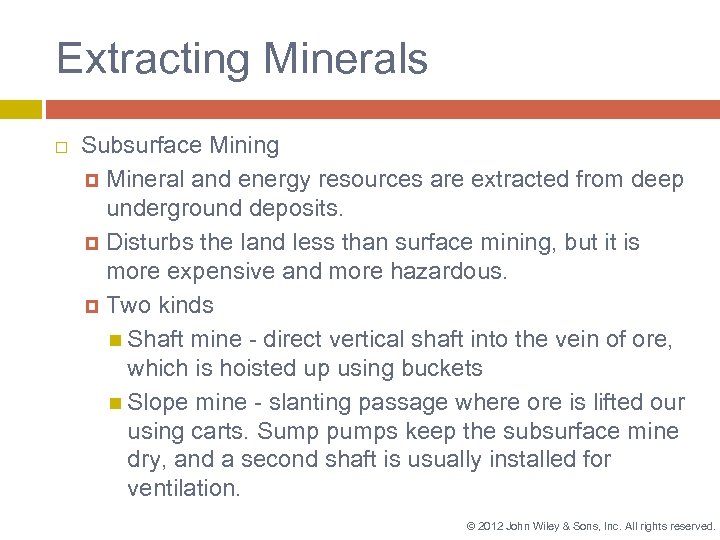 Extracting Minerals

Subsurface Mining

Mineral and energy resources are extracted from deep underground deposits.

Disturbs the land less than surface mining, but it is more expensive and more hazardous.

Two kinds

Shaft mine - direct vertical shaft into the vein of ore, which is hoisted up using buckets

Slope mine - slanting passage where ore is lifted our using carts. Sump pumps keep the subsurface mine dry, and a second shaft is usually installed for ventilation.

© 2012 John Wiley & Sons, Inc. All rights reserved.